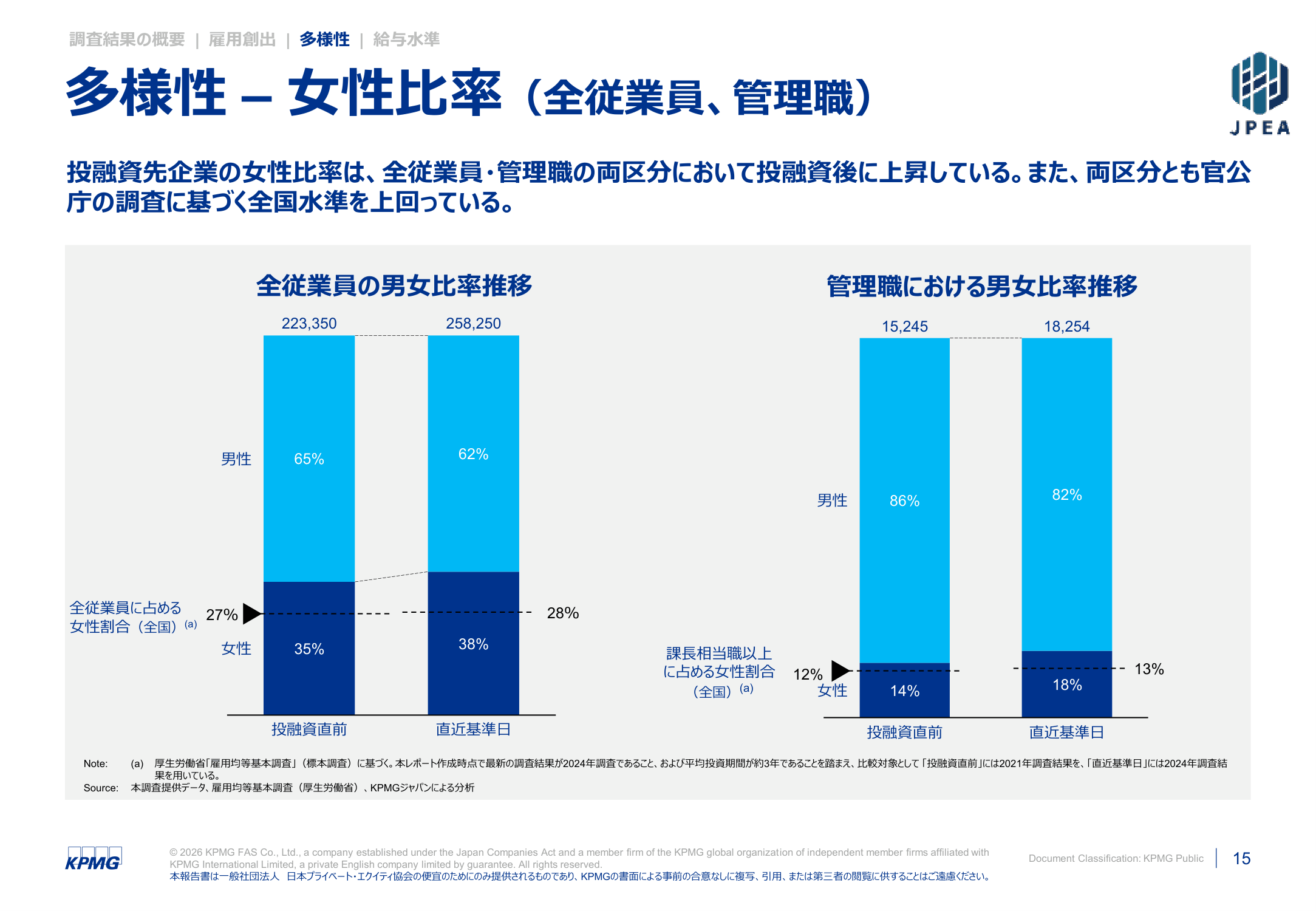 調査結果の概要 | 雇用創出 | 多様性 | 給与水準

多様性 – 女性比率（全従業員、管理職）

JPEA

投融資先企業の女性比率は、全従業員・管理職の両区分において投融資後に上昇している。また、両区分とも官公庁の調査に基づく全国水準を上回っている。

全従業員の男女比率推移

223,350
258,250

男性
65%
62%

全従業員に占める女性割合（全国）$^{(a)}$
27%
28%

女性
35%
38%

投融資直前
直近基準日

管理職における男女比率推移

15,245
18,254

男性
86%
82%

課長相当職以上に占める女性割合（全国）$^{(a)}$
12%
13%

女性
14%
18%

投融資直前
直近基準日

Note: (a) 厚生労働省「雇用均等基本調査」（標本調査）に基づく。本レポート作成時点で最新の調査結果が2024年調査であること、および平均投資期間が約3年であることを踏まえ、比較対象として「投融資直前」には2021年調査結果を、「直近基準日」には2024年調査結果を用いている。
Source: 本調査提供データ、雇用均等基本調査（厚生労働省）、KPMGジャパンによる分析

KPMG

© 2026 KPMG FAS Co., Ltd., a company established under the Japan Companies Act and a member firm of the KPMG global organization of independent member firms affiliated with KPMG International Limited, a private English company limited by guarantee. All rights reserved.
本報告書は一般社団法人 日本プライベート・エクイティ協会の便宜のためにのみ提供されるものであり、KPMGの書面による事前の合意なしに複写、引用、または第三者の閲覧に供することはご遠慮ください。

Document Classification: KPMG Public

15